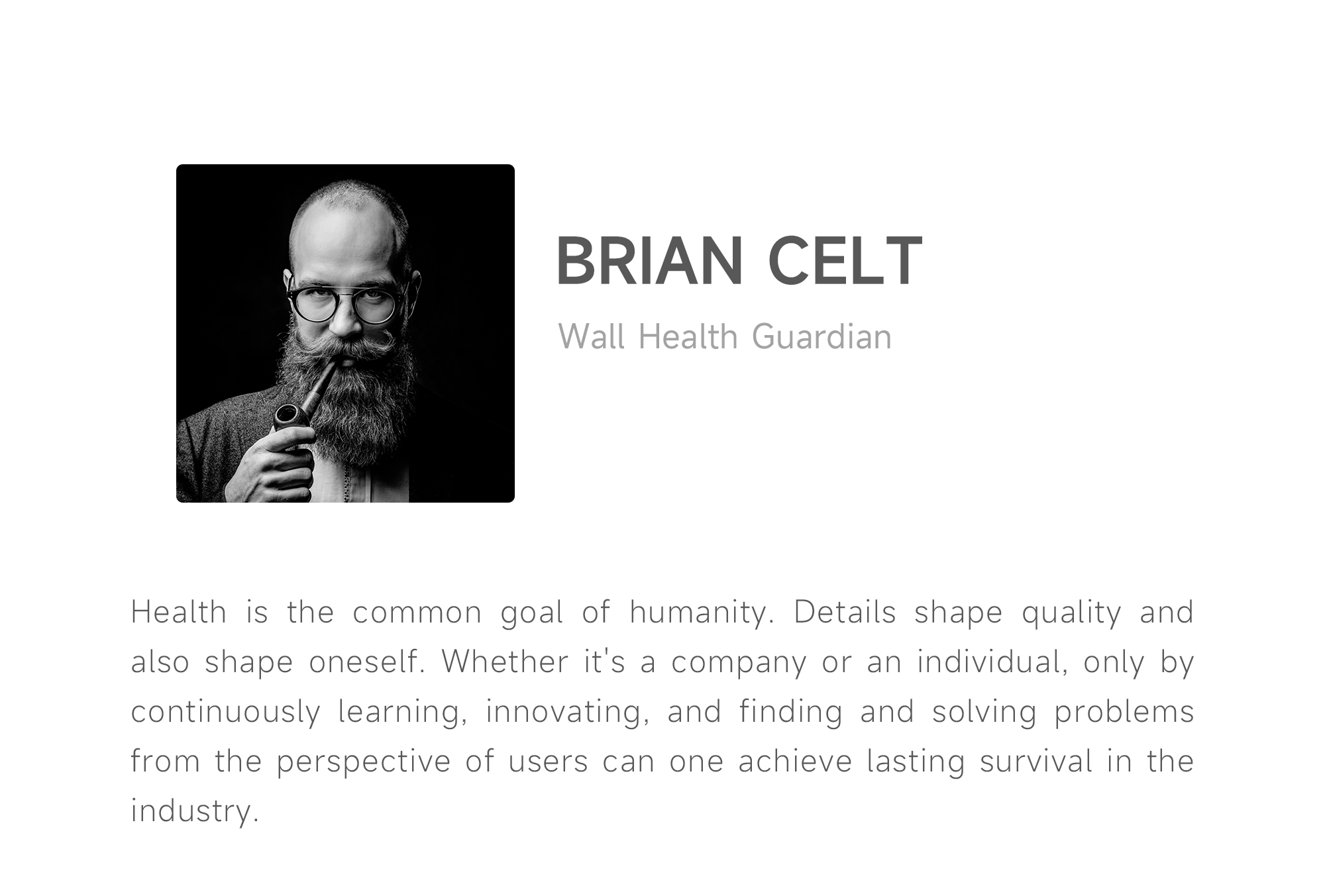 BRIAN CELT

Wall Health Guardian

Health is the common goal of humanity. Details shape quality and also shape oneself. Whether it's a company or an individual, only by continuously learning, innovating, and finding and solving problems from the perspective of users can one achieve lasting survival in the industry.